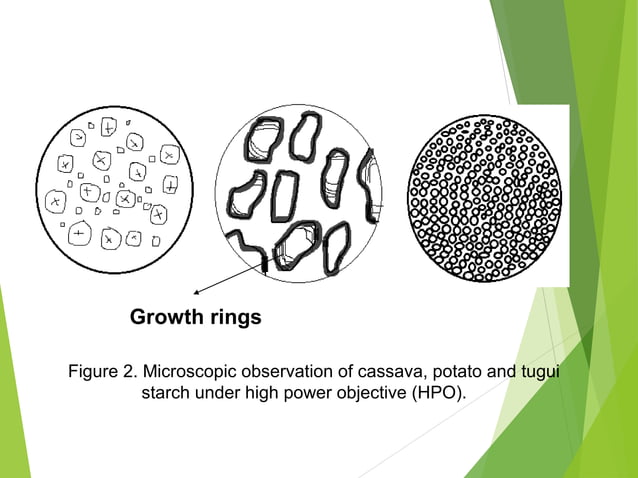 Growth rings

Figure 2. Microscopic observation of cassava, potato and tugui starch under high power objective (HPO).